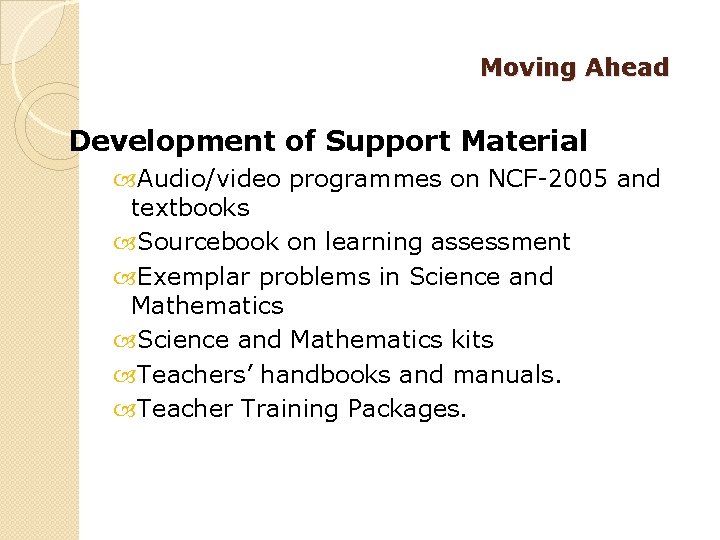 Moving Ahead

Development of Support Material

Audio/video programmes on NCF-2005 and textbooks

Sourcebook on learning assessment

Exemplar problems in Science and Mathematics

Science and Mathematics kits

Teachers’ handbooks and manuals.

Teacher Training Packages.